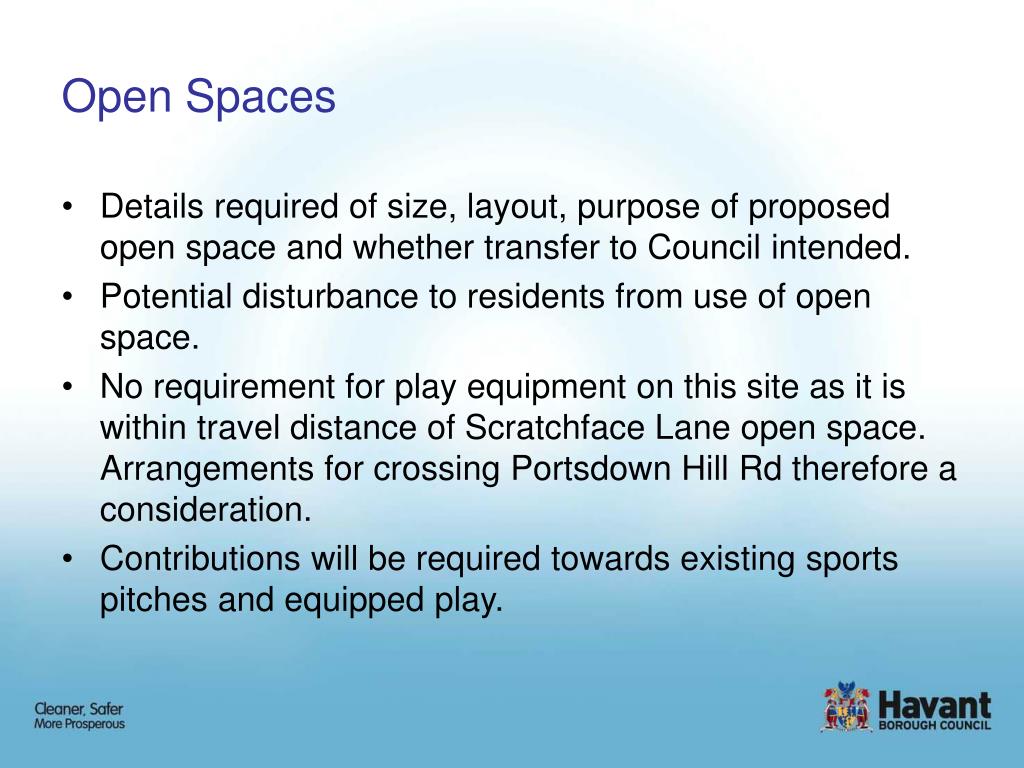 Open Spaces

• Details required of size, layout, purpose of proposed open space and whether transfer to Council intended.
• Potential disturbance to residents from use of open space.
• No requirement for play equipment on this site as it is within travel distance of Scratchface Lane open space. Arrangements for crossing Portsdown Hill Rd therefore a consideration.
• Contributions will be required towards existing sports pitches and equipped play.

Cleaner, Safer
More Prosperous

Havant
BOROUGH COUNCIL